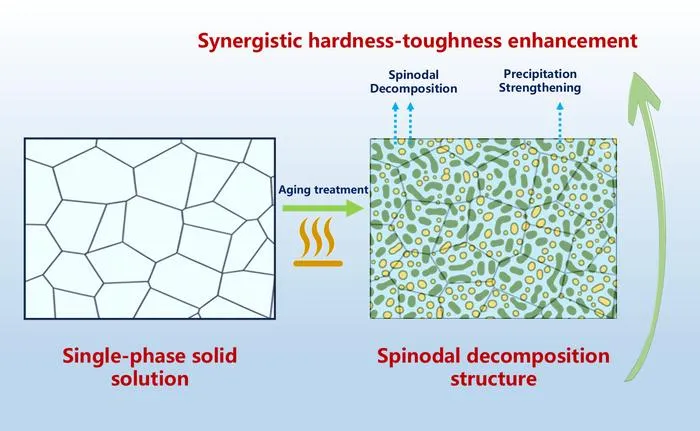 Synergistic hardness-toughness enhancement

Spinodal Decomposition

Precipitation Strengthening

Aging treatment

Single-phase solid solution

Spinodal decomposition structure